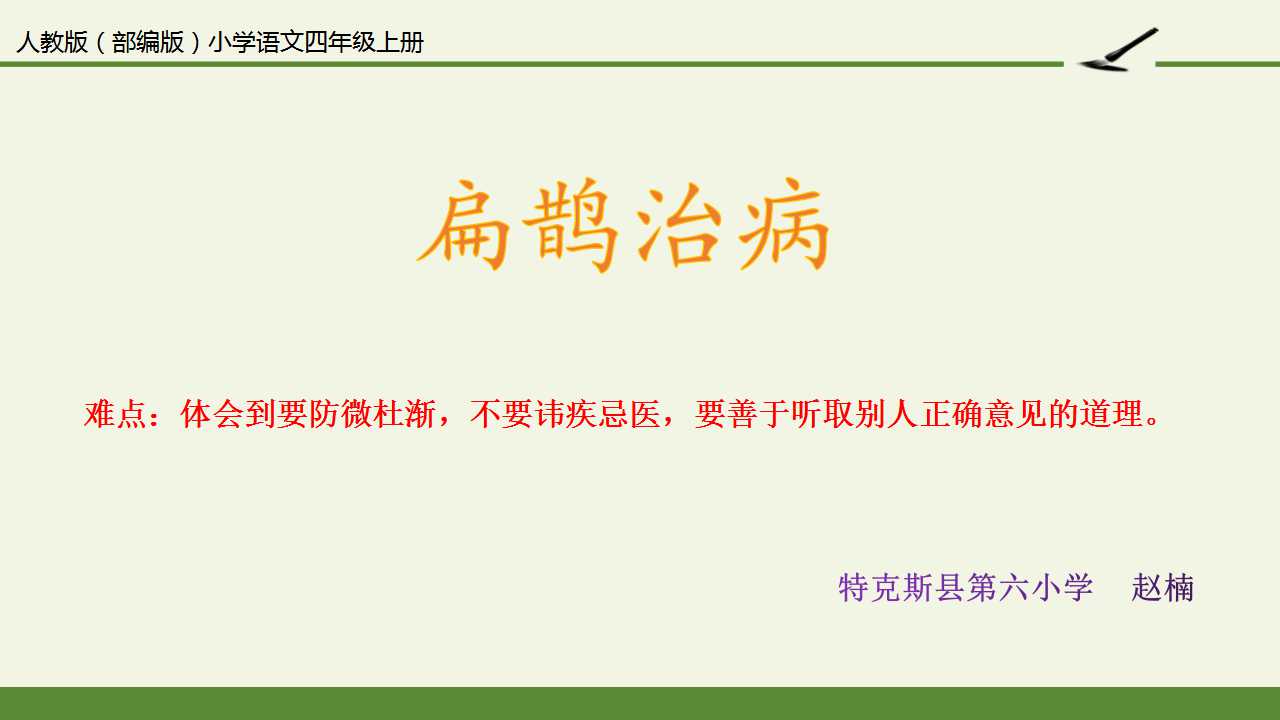 人教版（部编版）小学语文四年级上册

扁鹊治病

难点：体会到要防微杜渐，不要讳疾忌医，要善于听取别人正确意见的道理。

特克斯县第六小学 赵楠